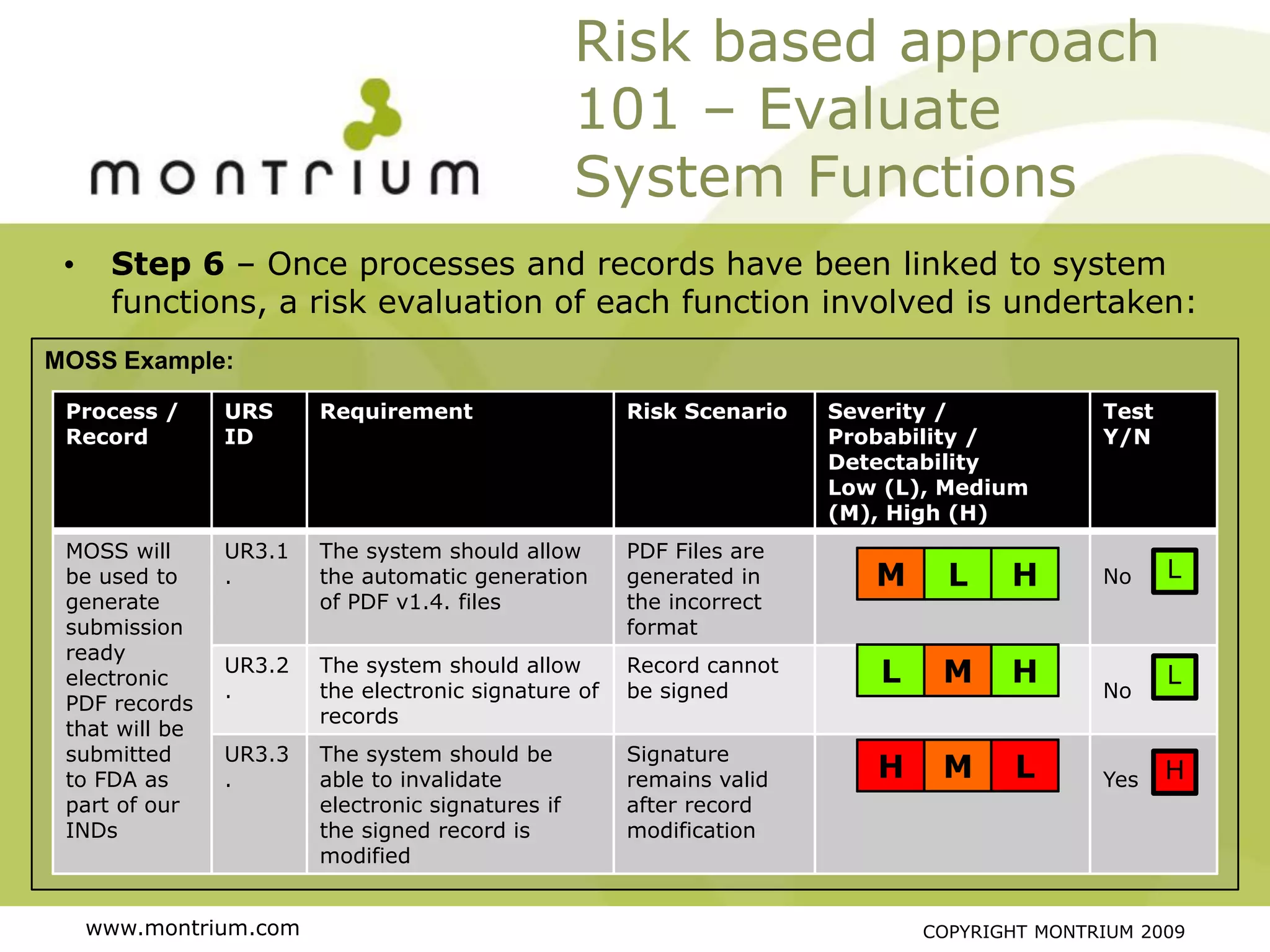 montrium

Risk based approach 101 – Evaluate System Functions

• **Step 6** – Once processes and records have been linked to system functions, a risk evaluation of each function involved is undertaken:

MOSS Example:

| Process / Record | URS ID | Requirement | Risk Scenario | Severity / Probability / Detectability Low (L), Medium (M), High (H) | Test Y/N |
|---|---|---|---|---|---|
| MOSS will be used to generate submission ready electronic PDF records that will be submitted to FDA as part of our INDs | UR3.1 . | The system should allow the automatic generation of PDF v1.4. files | PDF Files are generated in the incorrect format | M L H | No L |
| | UR3.2 . | The system should allow the electronic signature of records | Record cannot be signed | L M H | No L |
| | UR3.3 . | The system should be able to invalidate electronic signatures if the signed record is modified | Signature remains valid after record modification | H M L | Yes H |

www.montrium.com

COPYRIGHT MONTRIUM 2009